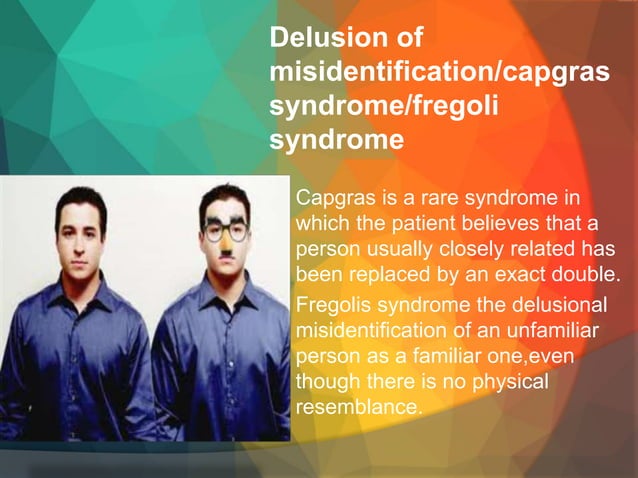 Delusion of misidentification/capgras syndrome/fregoli syndrome

Capgras is a rare syndrome in which the patient believes that a person usually closely related has been replaced by an exact double.

Fregolis syndrome the delusional misidentification of an unfamiliar person as a familiar one,even though there is no physical resemblance.